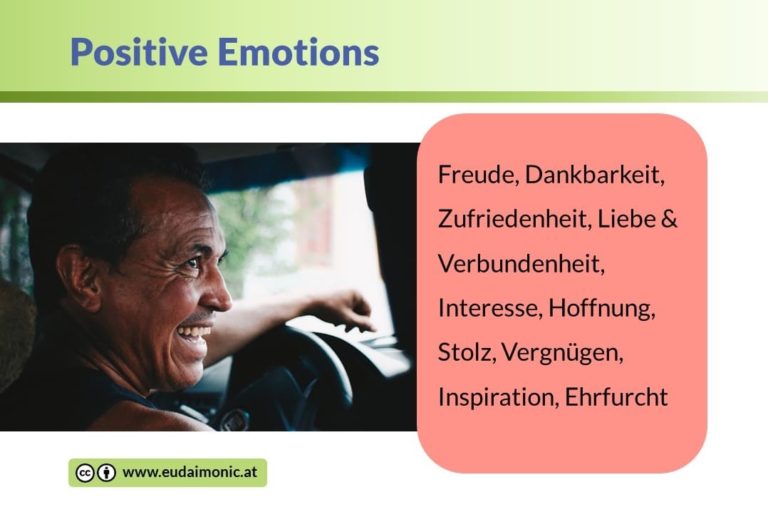 Positive Emotions

Freude, Dankbarkeit, Zufriedenheit, Liebe & Verbundenheit, Interesse, Hoffnung, Stolz, Vergnügen, Inspiration, Ehrfurcht

www.eudaimonic.at